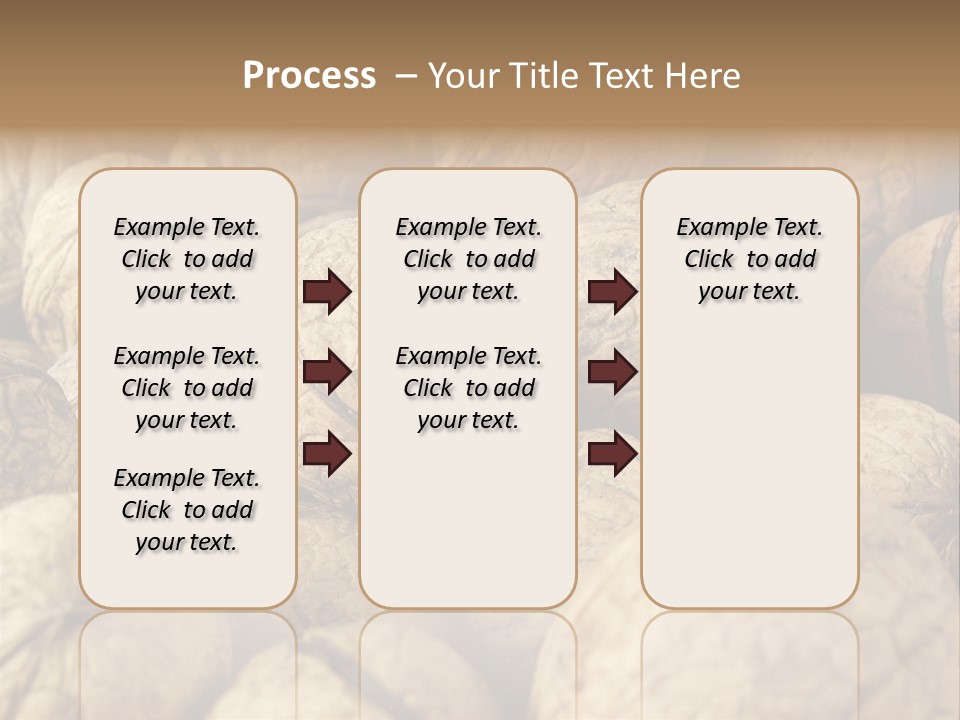 Process – Your Title Text Here

Example Text. Click to add your text.

Example Text. Click to add your text.

Example Text. Click to add your text.

Example Text. Click to add your text.

Example Text. Click to add your text.

Example Text. Click to add your text.